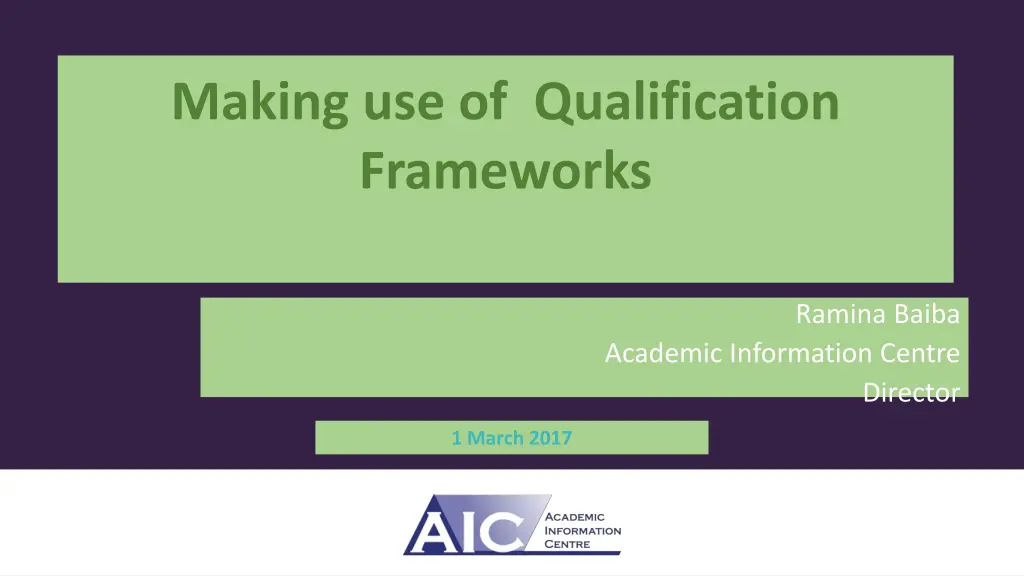 Making use of Qualification Frameworks

Ramina Baiba
Academic Information Centre
Director

1 March 2017

AIC ACADEMIC INFORMATION CENTRE